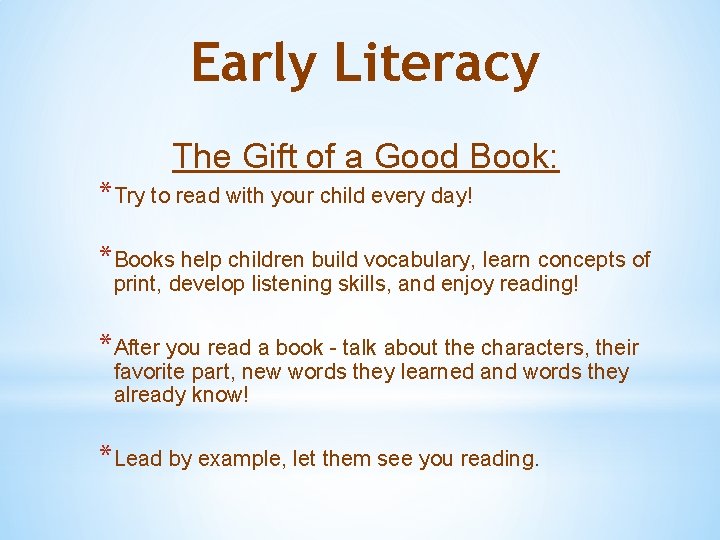 Early Literacy

The Gift of a Good Book:

* Try to read with your child every day!

* Books help children build vocabulary, learn concepts of print, develop listening skills, and enjoy reading!

* After you read a book - talk about the characters, their favorite part, new words they learned and words they already know!

* Lead by example, let them see you reading.